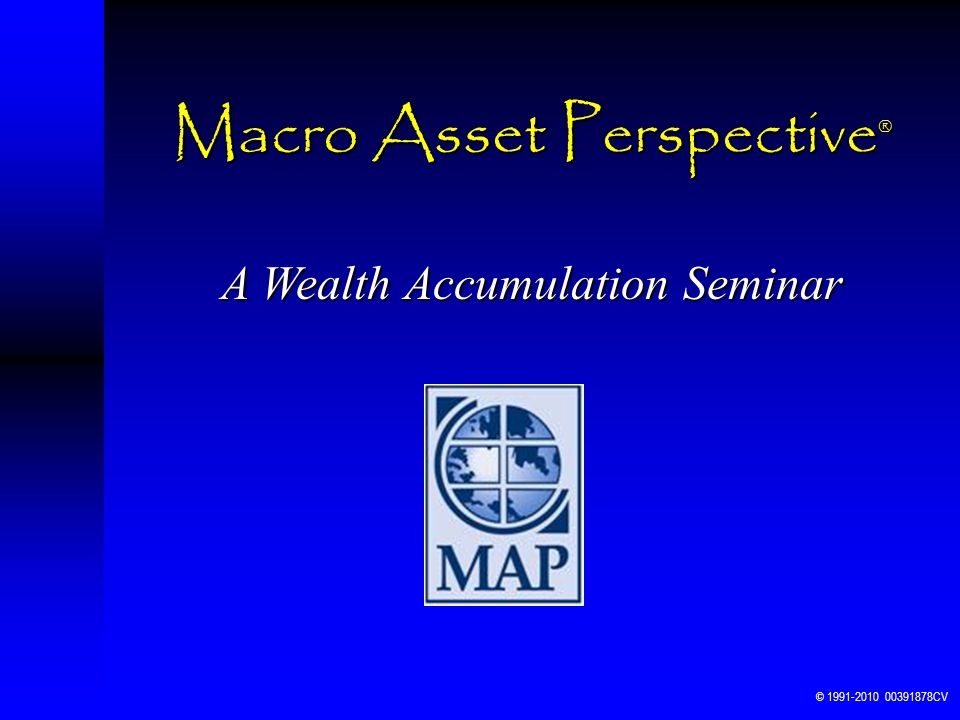 Macro Asset Perspective®

A Wealth Accumulation Seminar

MAP

© 1991-2010 00391878CV